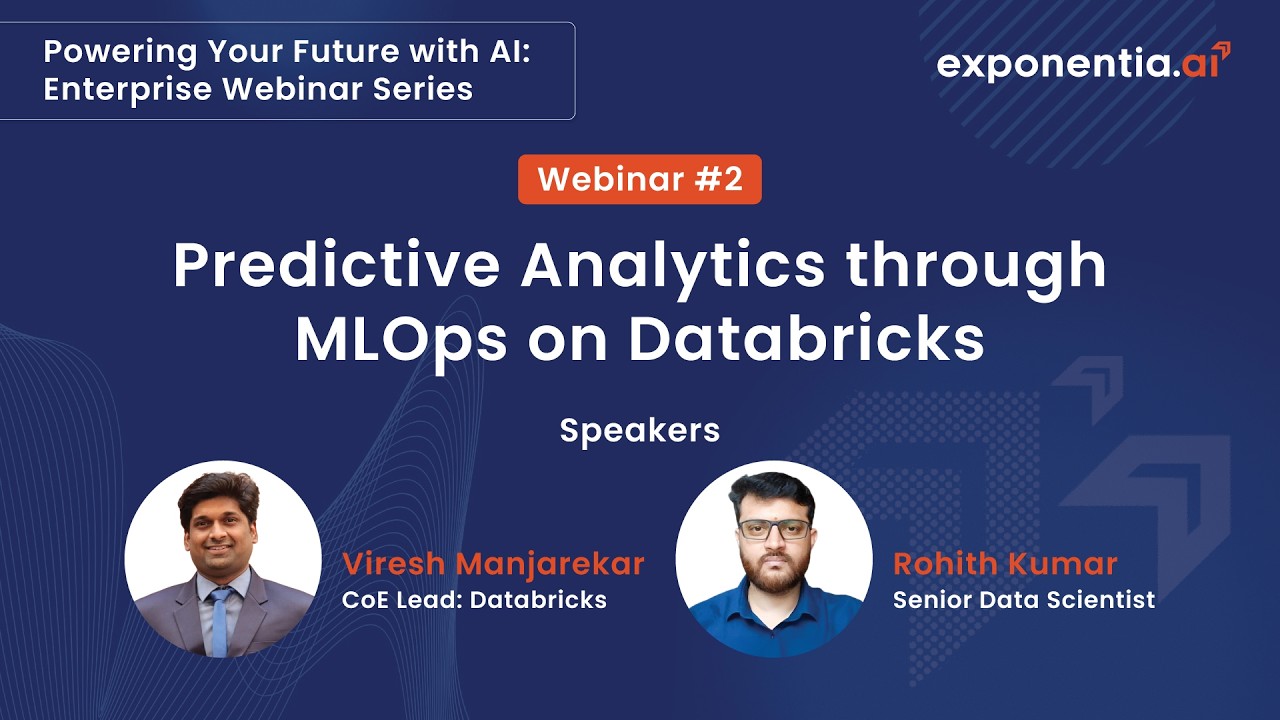 Powering Your Future with AI: Enterprise Webinar Series

exponentia.ai

Webinar #2

Predictive Analytics through MLOps on Databricks

Speakers

Viresh Manjarekar
CoE Lead: Databricks

Rohith Kumar
Senior Data Scientist